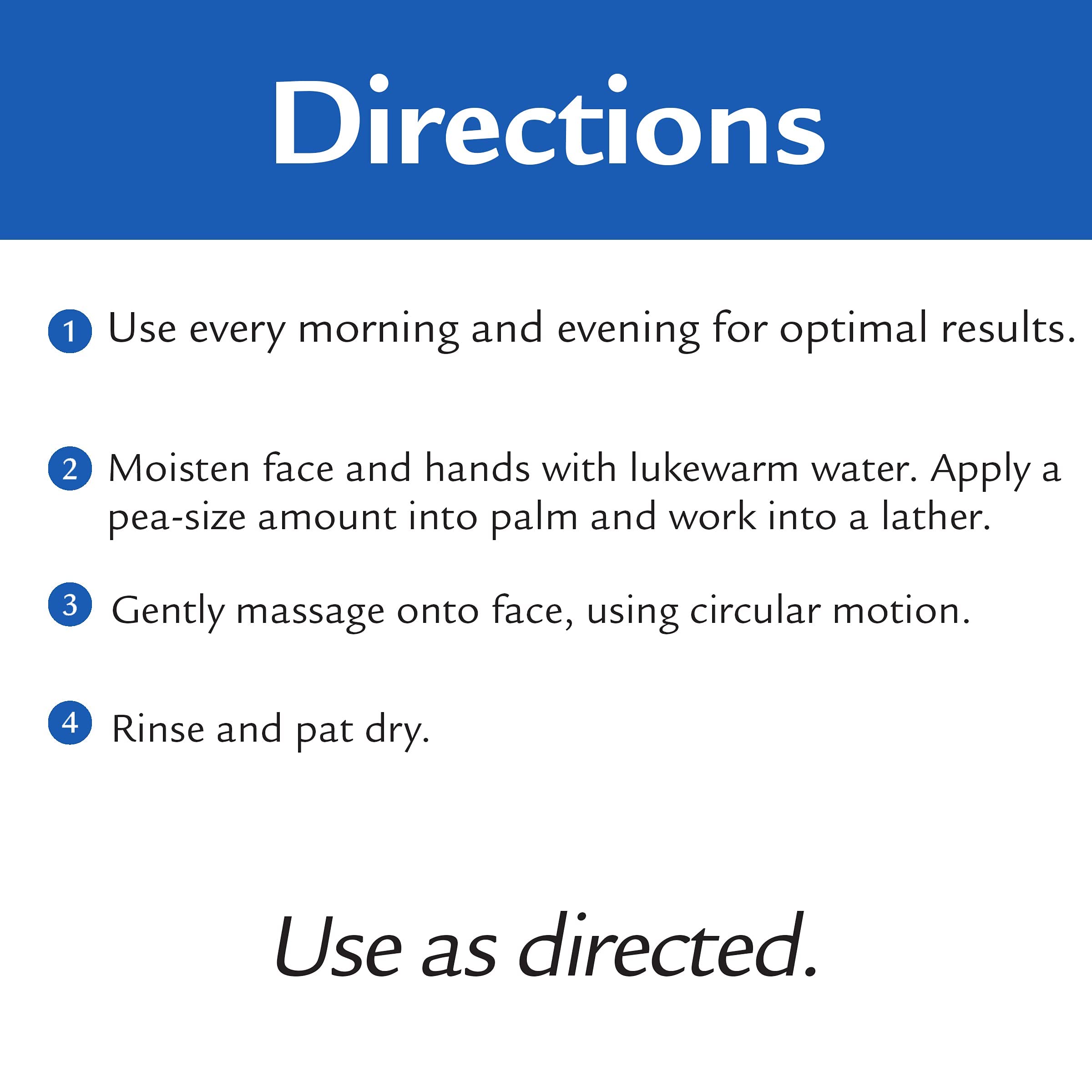 Directions

1 Use every morning and evening for optimal results.

2 Moisten face and hands with lukewarm water. Apply a pea-size amount into palm and work into a lather.

3 Gently massage onto face, using circular motion.

4 Rinse and pat dry.

Use as directed.